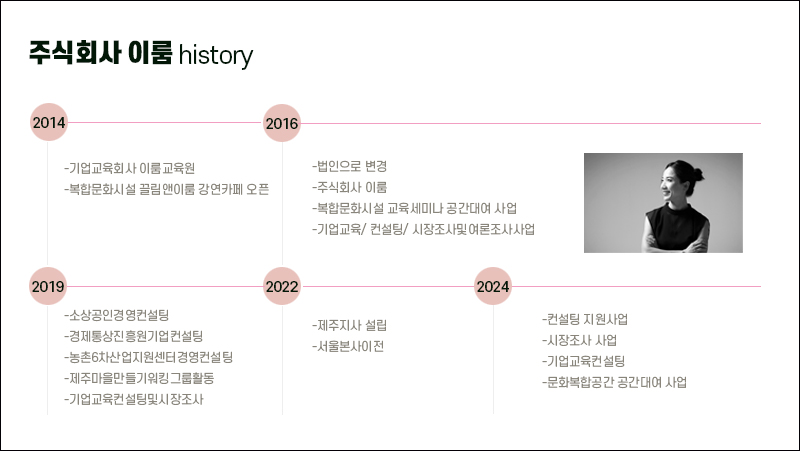 주식회사 이룸 history

2014

-기업교육회사 이룸교육원
-복합문화시설 끌림앤이룸 강연카페 오픈

2016

-법인으로 변경
-주식회사 이룸
-복합문화시설 교육세미나 공간대여 사업
-기업교육/ 컨설팅/ 시장조사및여론조사사업

2019

-소상공인경영컨설팅
-경제통상진흥원기업컨설팅
-농촌6차산업지원센터경영컨설팅
-제주마을만들기워킹그룹활동
-기업교육컨설팅및시장조사

2022

-제주지사 설립
-서울본사이전

2024

-컨설팅 지원사업
-시장조사 사업
-기업교육컨설팅
-문화복합공간 공간대여 사업